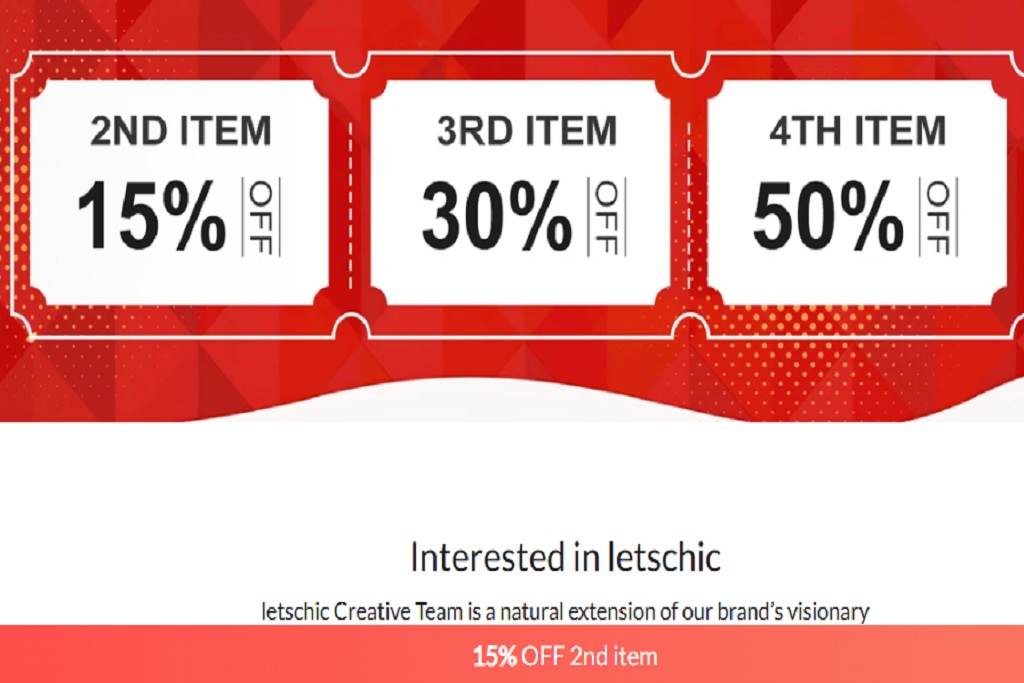 2ND ITEM
15% OFF

3RD ITEM
30% OFF

4TH ITEM
50% OFF

Interested in letschic

letschic Creative Team is a natural extension of our brand's visionary

15% OFF 2nd item